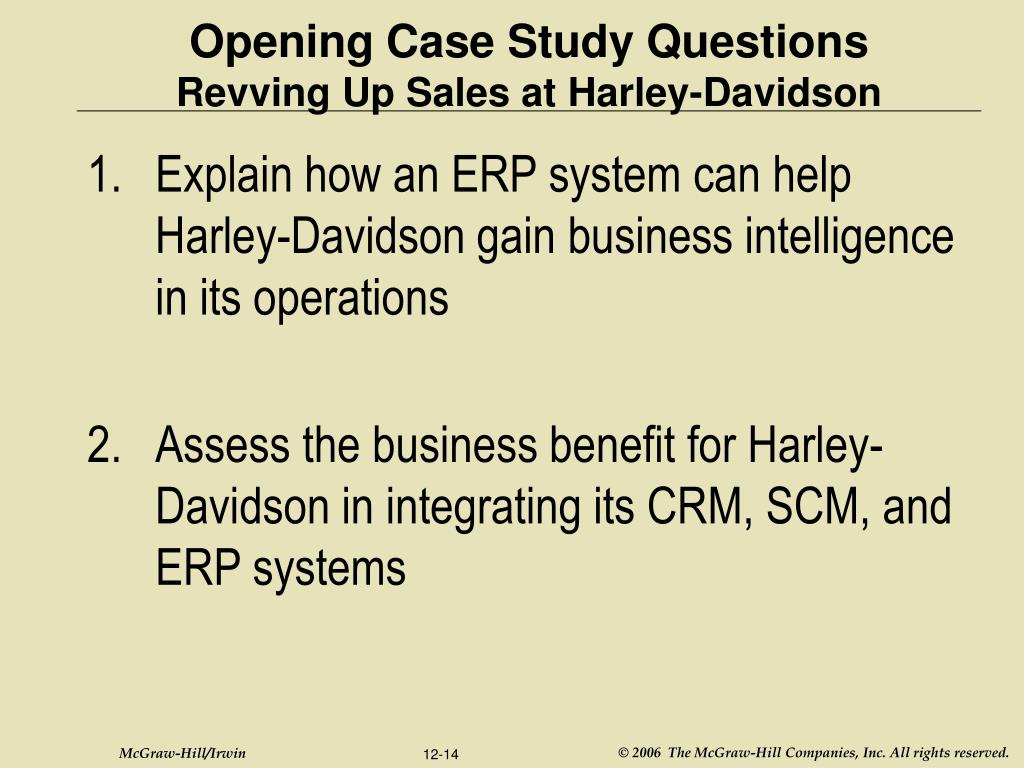 Opening Case Study Questions
Revving Up Sales at Harley-Davidson

1. Explain how an ERP system can help Harley-Davidson gain business intelligence in its operations

2. Assess the business benefit for Harley-Davidson in integrating its CRM, SCM, and ERP systems

McGraw-Hill/Irwin
12-14
© 2006 The McGraw-Hill Companies, Inc. All rights reserved.